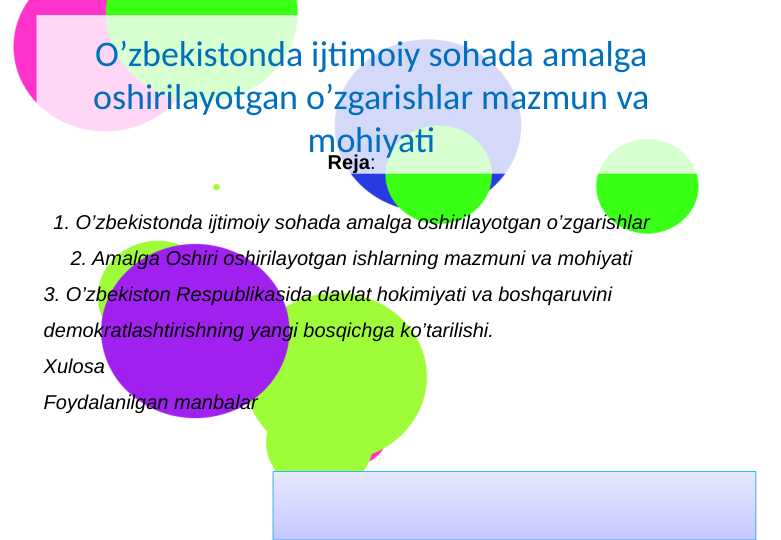 O’zbekistonda ijtimoiy sohada amalga oshirilayotgan o’zgarishlar mazmun va mohiyati

Reja:

1. O’zbekistonda ijtimoiy sohada amalga oshirilayotgan o’zgarishlar

2. Amalga Oshiri oshirilayotgan ishlarning mazmuni va mohiyati

3. O’zbekiston Respublikasida davlat hokimiyati va boshqaruvini demokratlashtirishning yangi bosqichga ko’tarilishi.

Xulosa

Foydalanilgan manbalar